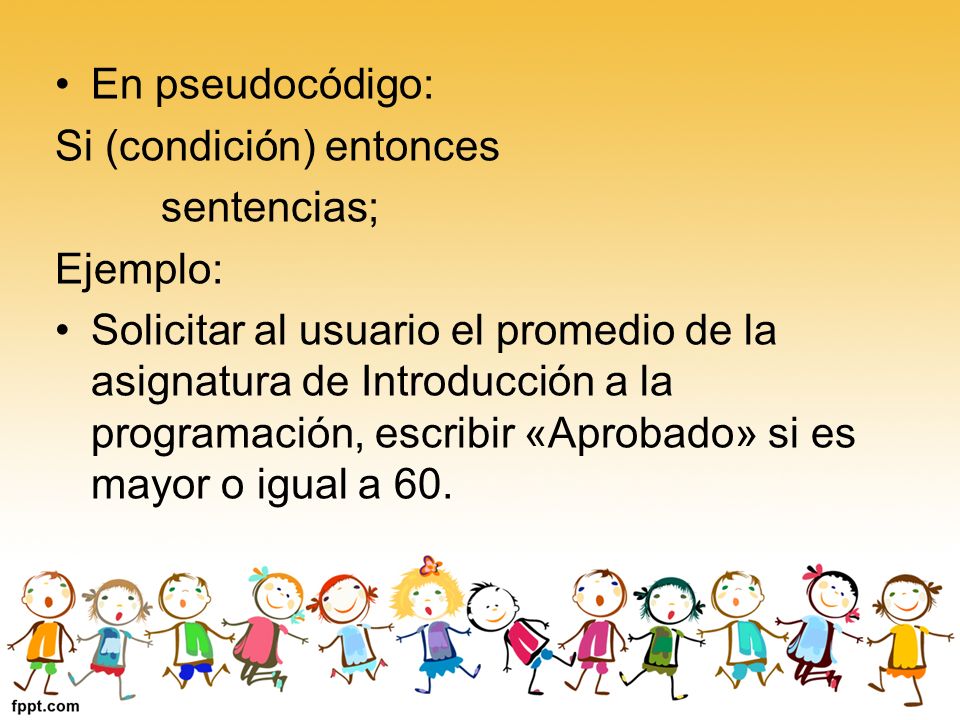 • En pseudocódigo:
Si (condición) entonces
sentencias;
Ejemplo:
• Solicitar al usuario el promedio de la asignatura de Introducción a la programación, escribir «Aprobado» si es mayor o igual a 60.

fppt.com